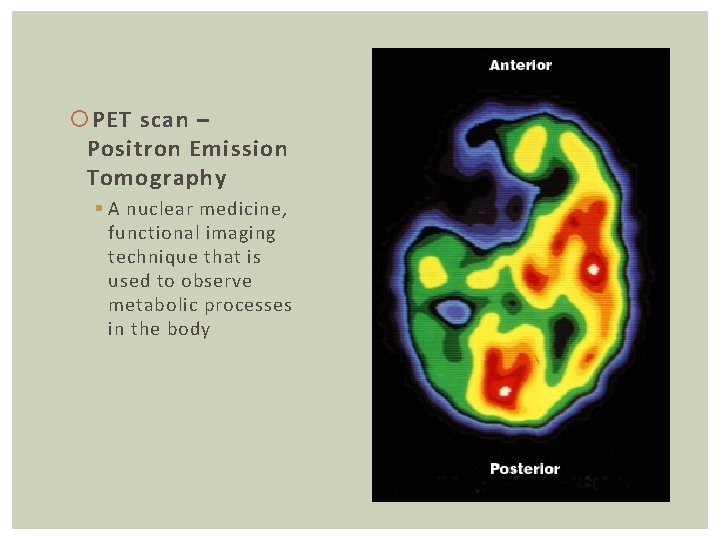 PET scan – Positron Emission Tomography

A nuclear medicine, functional imaging technique that is used to observe metabolic processes in the body

Anterior

Posterior